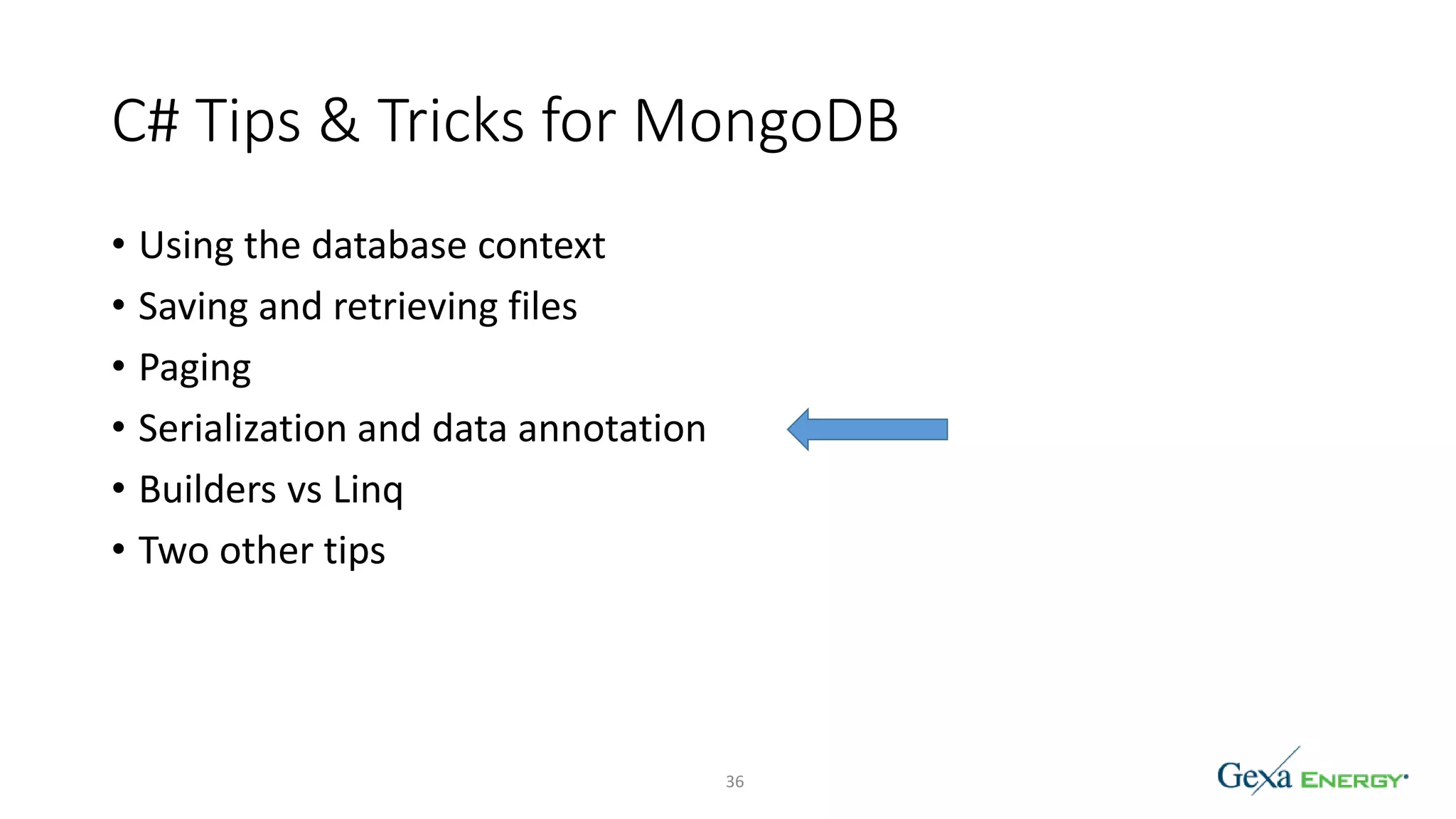 C# Tips & Tricks for MongoDB

• Using the database context
• Saving and retrieving files
• Paging
• Serialization and data annotation
• Builders vs Linq
• Two other tips

36

Gexa ENERGY